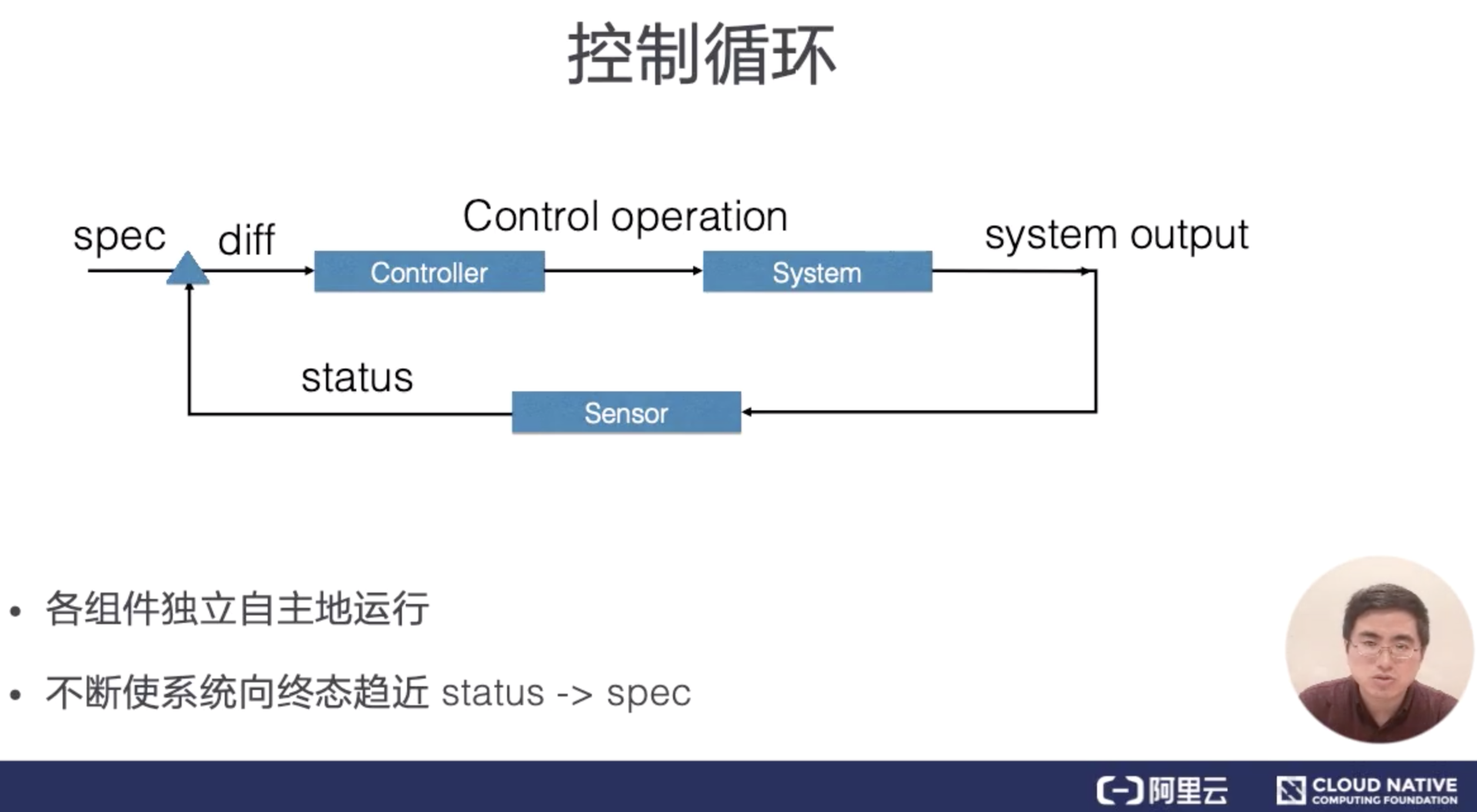 控制循环

spec diff Control operation system output

Controller System

status

Sensor

• 各组件独立自主地运行

• 不断使系统向终态趋近 status -> spec

阿里云 CLOUD NATIVE COMPUTING FOUNDATION